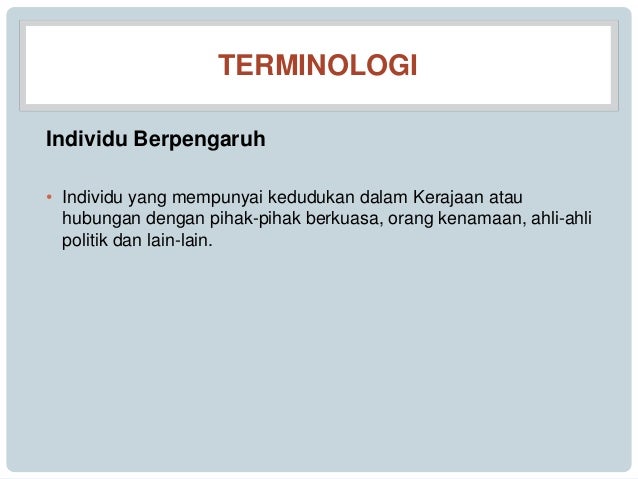 TERMINOLOGI

Individu Berpengaruh

• Individu yang mempunyai kedudukan dalam Kerajaan atau hubungan dengan pihak-pihak berkuasa, orang kenamaan, ahli-ahli politik dan lain-lain.